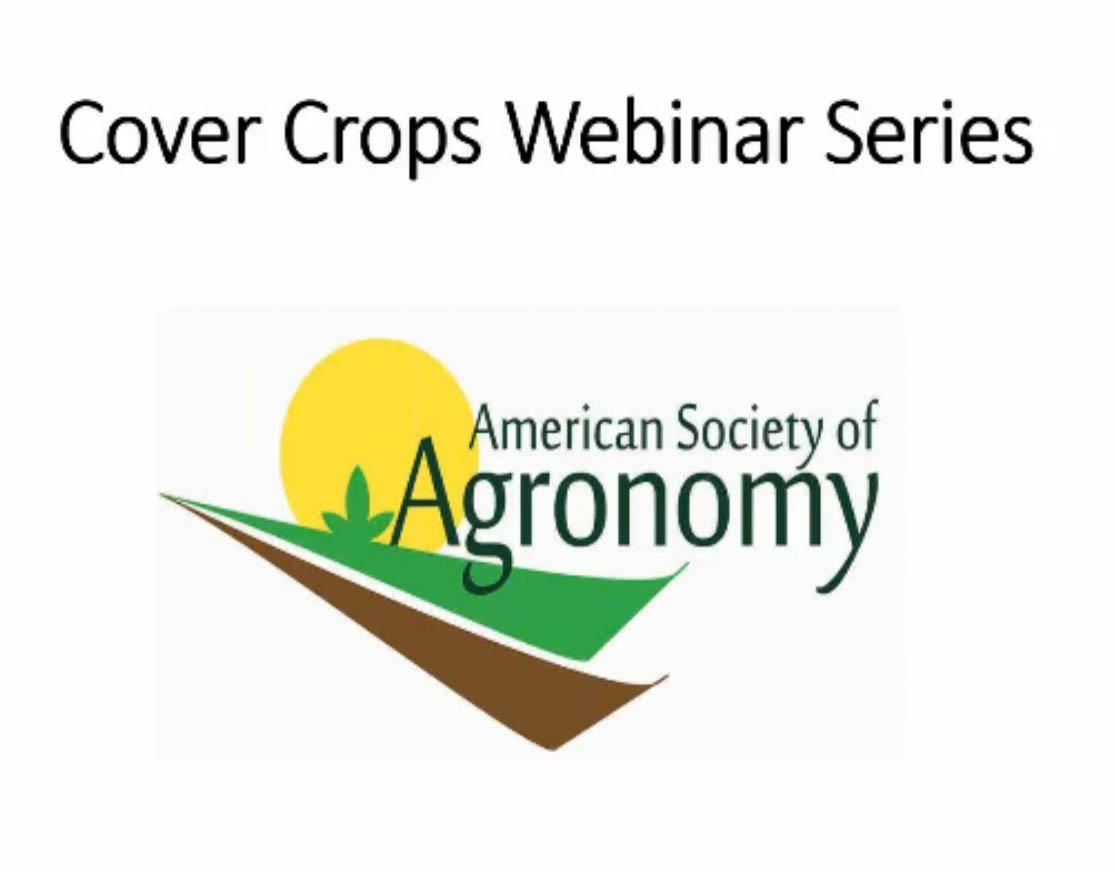 Cover Crops Webinar Series

American Society of
Agronomy